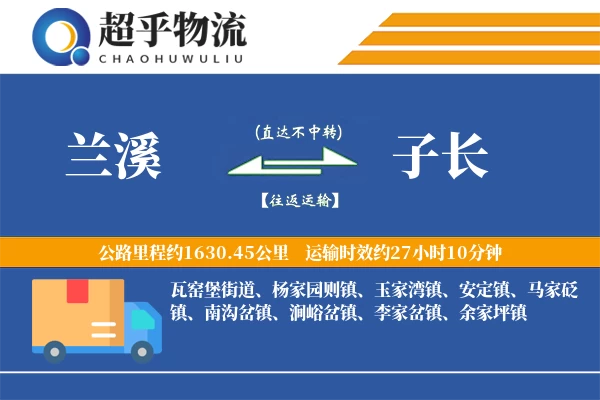 超乎物流
CHAOHUWULIU

兰溪

(直达不中转)

【往返运输】

子长

公路里程约1630.45公里 运输时效约27小时10分钟

瓦窑堡街道、杨家园则镇、玉家湾镇、安定镇、马家砭镇、南沟岔镇、涧峪岔镇、李家岔镇、余家坪镇